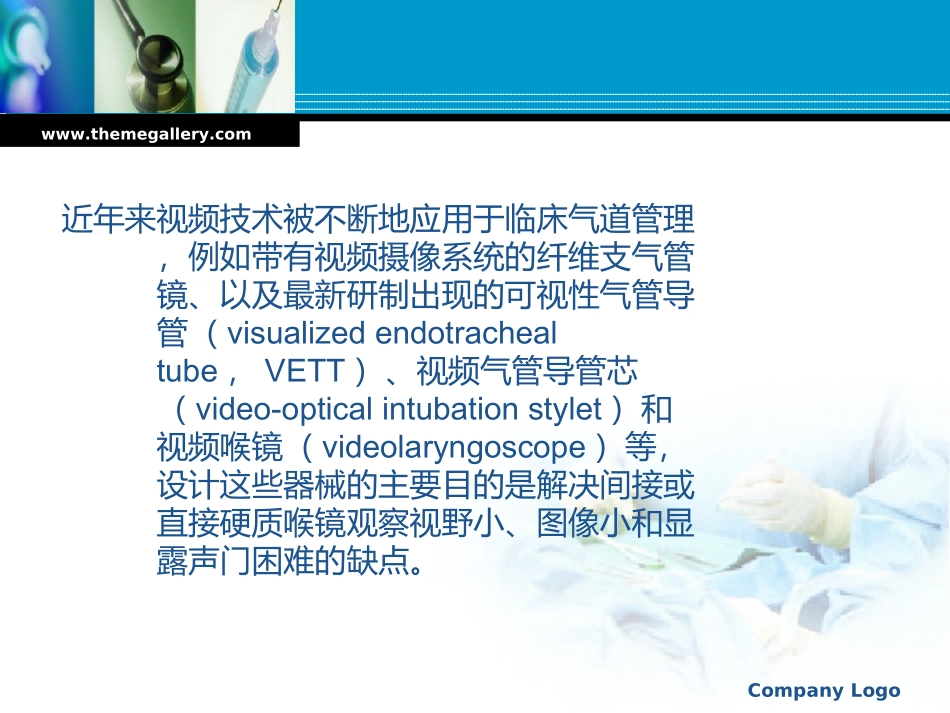 www.themegallery.com

近年来视频技术被不断地应用于临床气道管理，例如带有视频摄像系统的纤维支气管镜、以及最新研制出现的可视性气管导管（visualized endotracheal tube， VETT）、视频气管导管芯（video-optical intubation stylet）和视频喉镜（videolaryngoscope）等，设计这些器械的主要目的是解决间接或直接硬质喉镜观察视野小、图像小和显露声门困难的缺点。

Company Logo